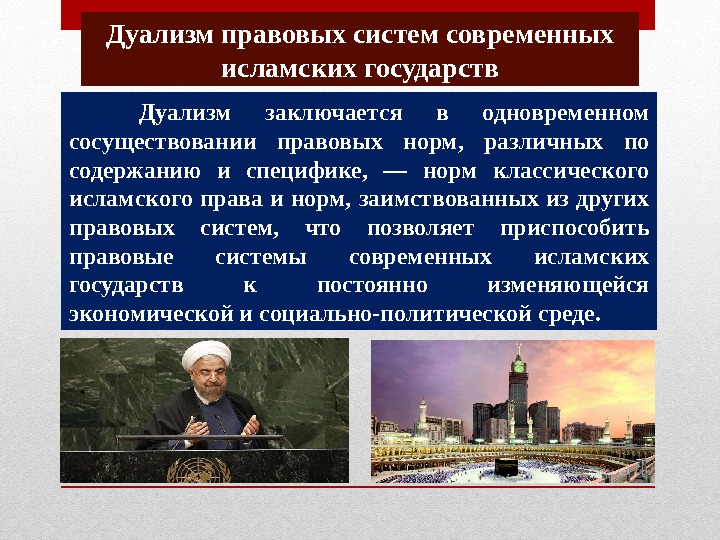 Дуализм правовых систем современных исламских государств

Дуализм заключается в одновременном сосуществовании правовых норм, различных по содержанию и специфике, — норм классического исламского права и норм, заимствованных из других правовых систем, что позволяет приспособить правовые системы современных исламских государств к постоянно изменяющейся экономической и социально-политической среде.